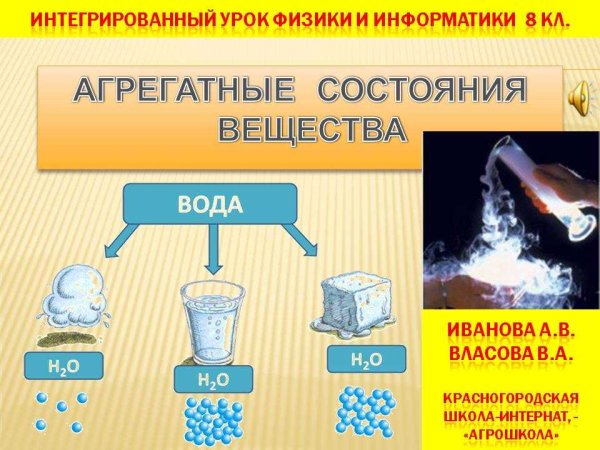 ИНТЕГРИРОВАННЫЙ УРОК ФИЗИКИ И ИНФОРМАТИКИ 8 КЛ.

АГРЕГАТНЫЕ СОСТОЯНИЯ ВЕЩЕСТВА

ВОДА

$H_2O$

$H_2O$

$H_2O$

ИВАНОВА А.В.
ВЛАСОВА В.А.

КРАСНОГОРОДСКАЯ ШКОЛА-ИНТЕРНАТ, - «АГРОШКОЛА»